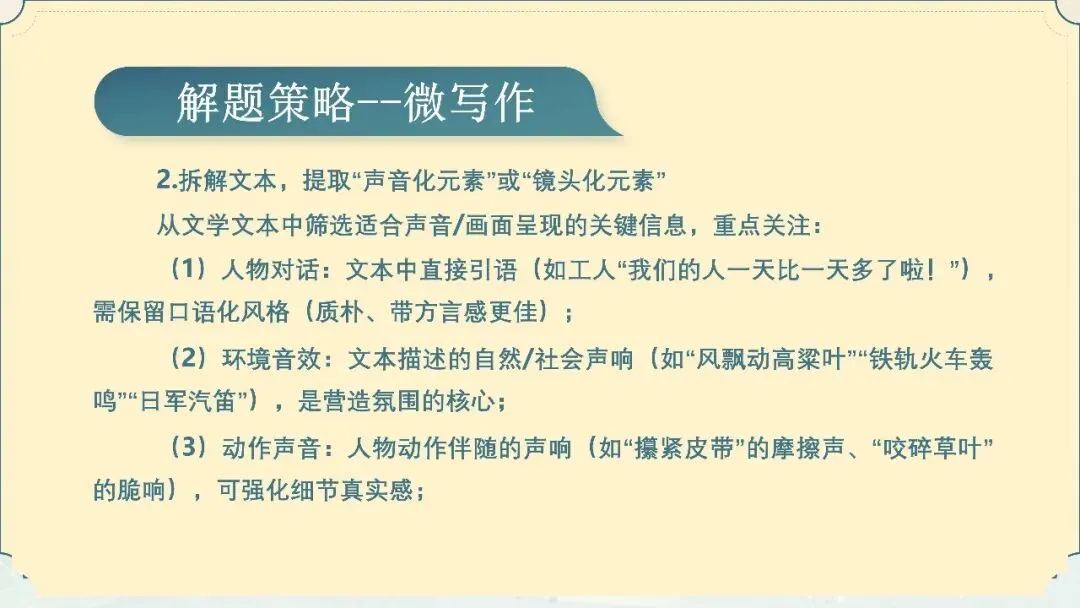 解题策略--微写作

2.拆解文本，提取“声音化元素”或“镜头化元素”

从文学文本中筛选适合声音/画面呈现的关键信息，重点关注：

（1）人物对话：文本中直接引语（如工人“我们的人一天比一天多了啦！”），需保留口语化风格（质朴、带方言感更佳）；

（2）环境音效：文本描述的自然/社会声响（如“风飘动高粱叶”“铁轨火车轰鸣”“日军汽笛”），是营造氛围的核心；

（3）动作声音：人物动作伴随的声响（如“攥紧皮带”的摩擦声、“咬碎草叶”的脆响），可强化细节真实感；